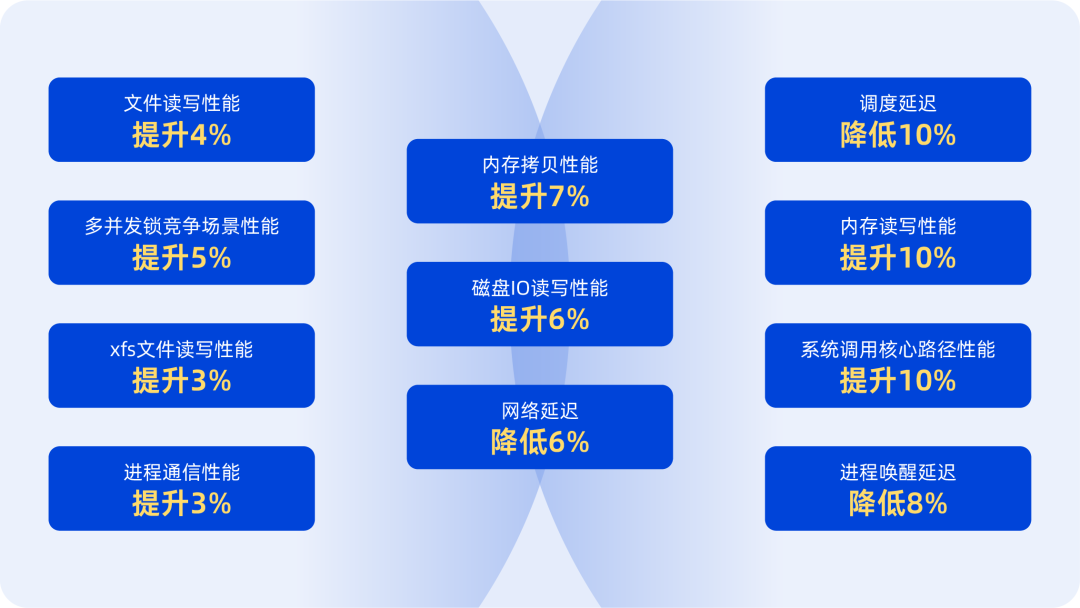 文件读写性能
提升4%

多并发锁竞争场景性能
提升5%

xfs文件读写性能
提升3%

进程通信性能
提升3%

内存拷贝性能
提升7%

磁盘IO读写性能
提升6%

网络延迟
降低6%

调度延迟
降低10%

内存读写性能
提升10%

系统调用核心路径性能
提升10%

进程唤醒延迟
降低8%